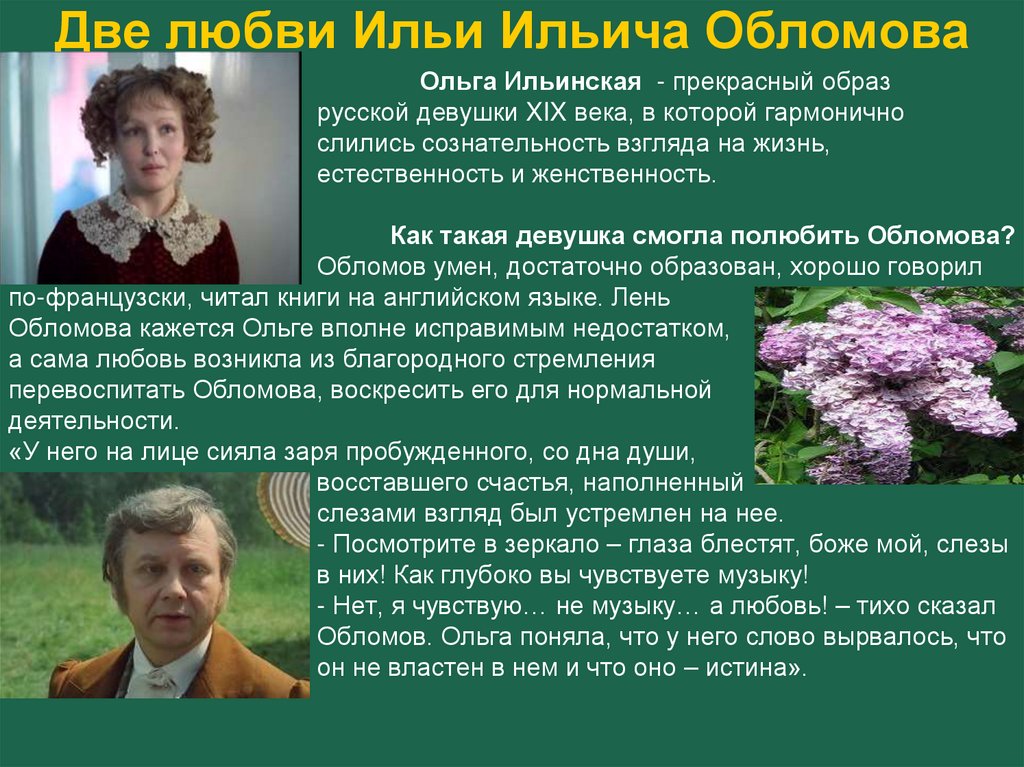 Две любви Ильи Ильича Обломова

Ольга Ильинская - прекрасный образ русской девушки XIX века, в которой гармонично слились сознательность взгляда на жизнь, естественность и женственность.

Как такая девушка смогла полюбить Обломова? Обломов умен, достаточно образован, хорошо говорил по-французски, читал книги на английском языке. Лень Обломова кажется Ольге вполне исправимым недостатком, а сама любовь возникла из благородного стремления перевоспитать Обломова, воскресить его для нормальной деятельности.
«У него на лице сияла заря пробужденного, со дна души, восставшего счастья, наполненный слезами взгляд был устремлен на нее.
- Посмотрите в зеркало – глаза блестят, боже мой, слезы в них! Как глубоко вы чувствуете музыку!
- Нет, я чувствую… не музыку… а любовь! – тихо сказал Обломов. Ольга поняла, что у него слово вырвалось, что он не властен в нем и что оно – истина».